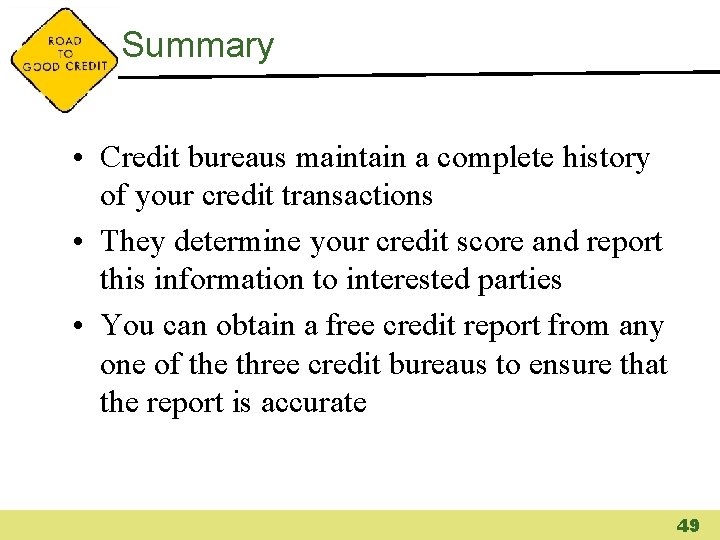 ROAD TO GOOD CREDIT

Summary

• Credit bureaus maintain a complete history of your credit transactions
• They determine your credit score and report this information to interested parties
• You can obtain a free credit report from any one of the three credit bureaus to ensure that the report is accurate

49